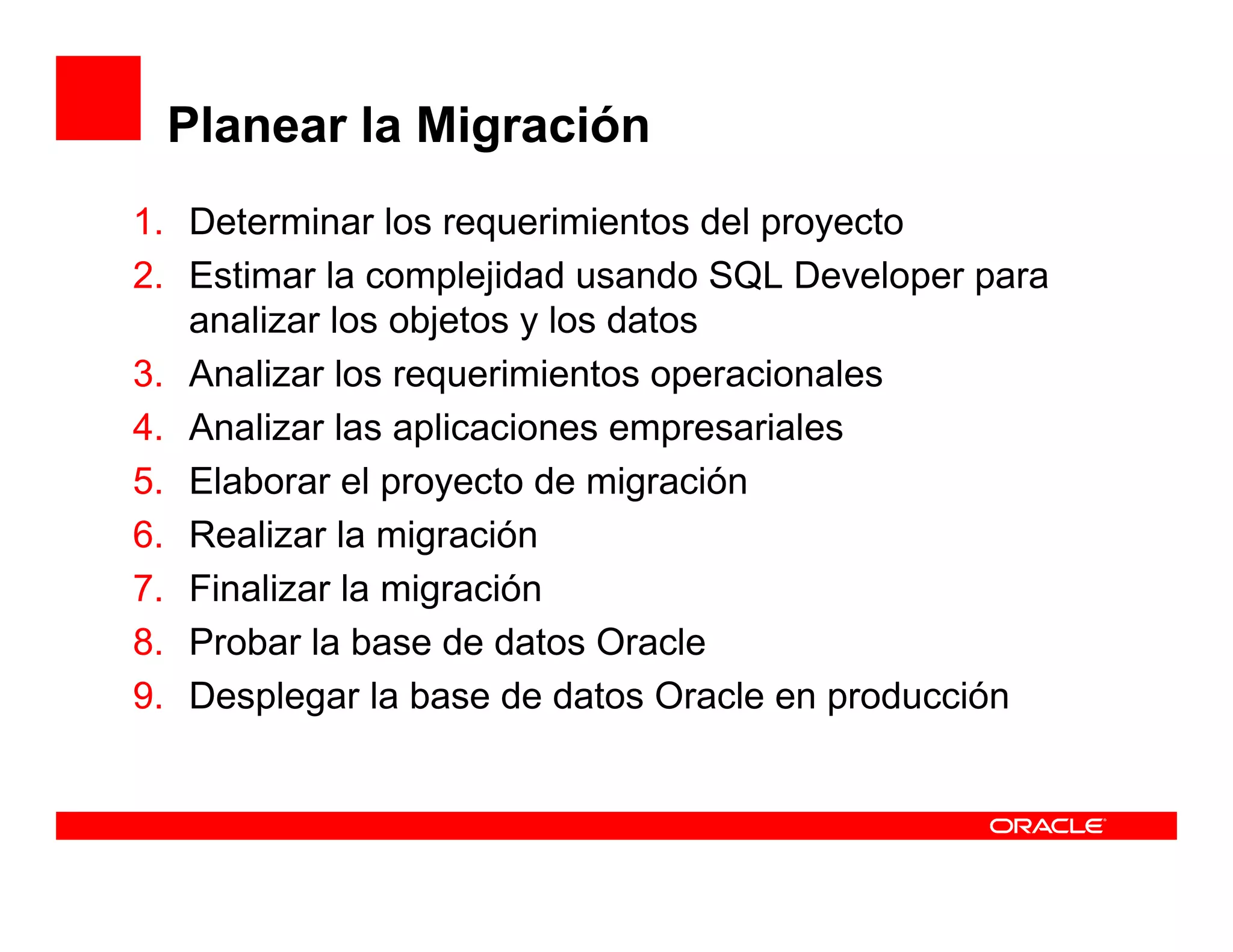 Planear la Migración

1. Determinar los requerimientos del proyecto
2. Estimar la complejidad usando SQL Developer para analizar los objetos y los datos
3. Analizar los requerimientos operacionales
4. Analizar las aplicaciones empresariales
5. Elaborar el proyecto de migración
6. Realizar la migración
7. Finalizar la migración
8. Probar la base de datos Oracle
9. Desplegar la base de datos Oracle en producción

ORACLE